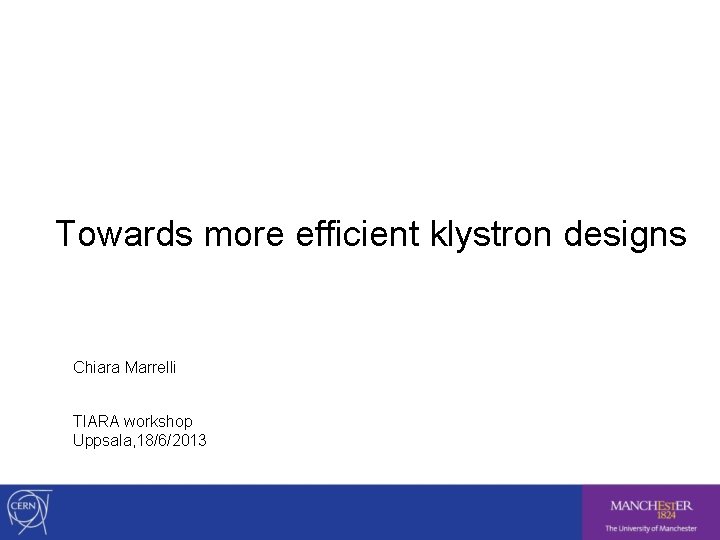 Towards more efficient klystron designs

Chiara Marrelli

TIARA workshop
Uppsala,18/6/2013

CERN

MANCHESTER
1824
The University of Manchester